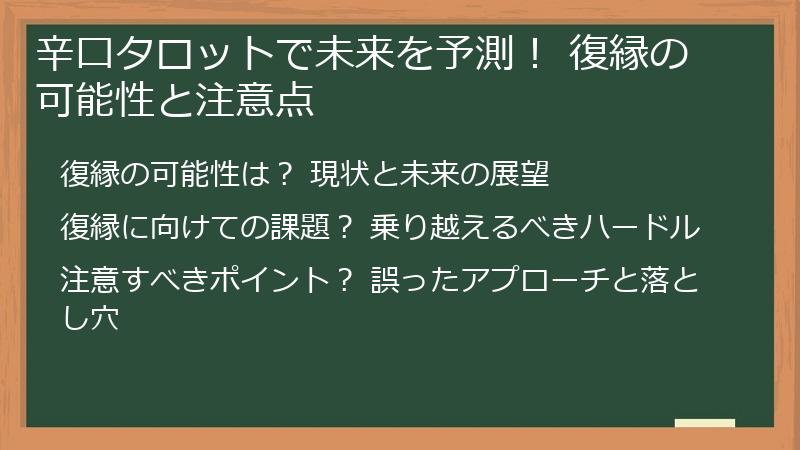 辛口タロットで未来を予測！ 復縁の可能性と注意点

復縁の可能性は？ 現状と未来の展望

復縁に向けての課題？ 乗り越えるべきハードル

注意すべきポイント？ 誤ったアプローチと落とし穴